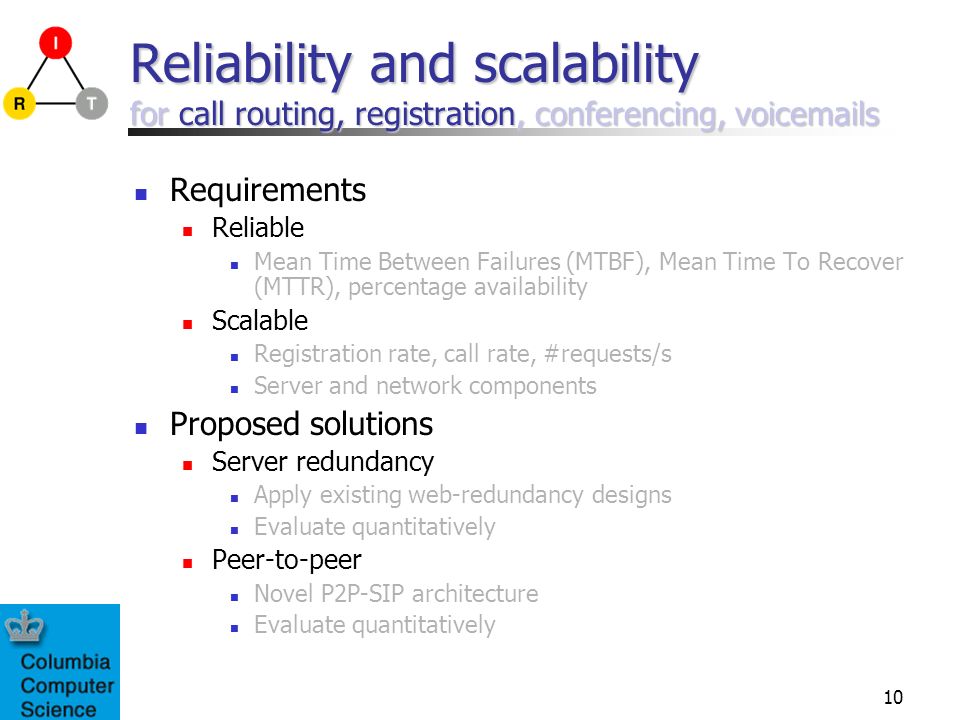 I

R T

Reliability and scalability

for call routing, registration, conferencing, voicemails

Requirements

Reliable

Mean Time Between Failures (MTBF), Mean Time To Recover (MTTR), percentage availability

Scalable

Registration rate, call rate, #requests/s

Server and network components

Proposed solutions

Server redundancy

Apply existing web-redundancy designs

Evaluate quantitatively

Peer-to-peer

Novel P2P-SIP architecture

Evaluate quantitatively

Columbia Computer Science

10